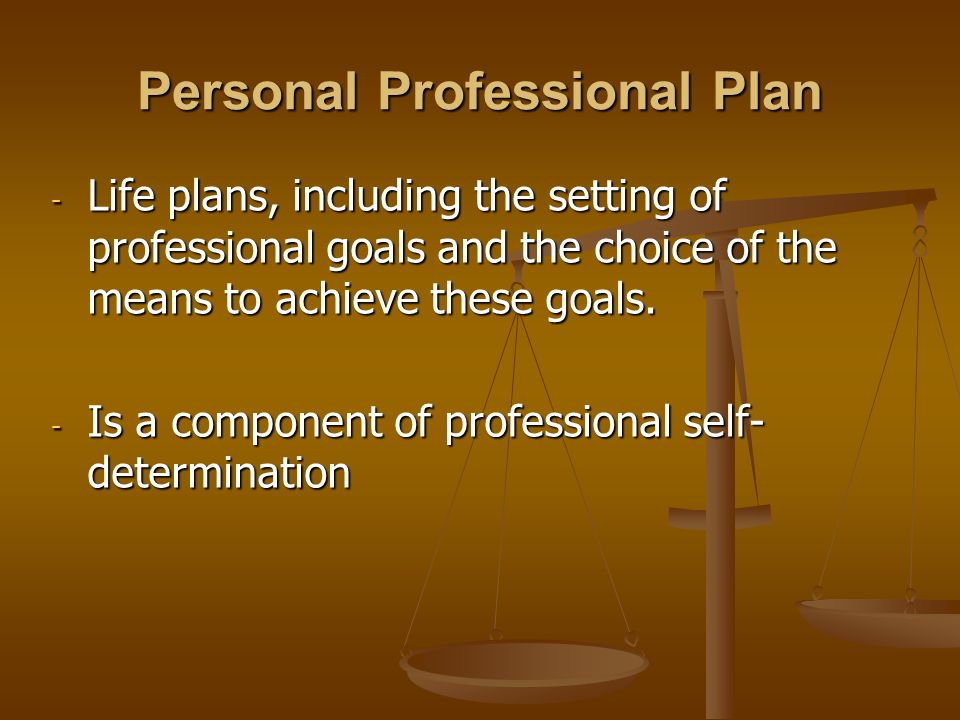 Personal Professional Plan

- Life plans, including the setting of professional goals and the choice of the means to achieve these goals.

- Is a component of professional self-determination